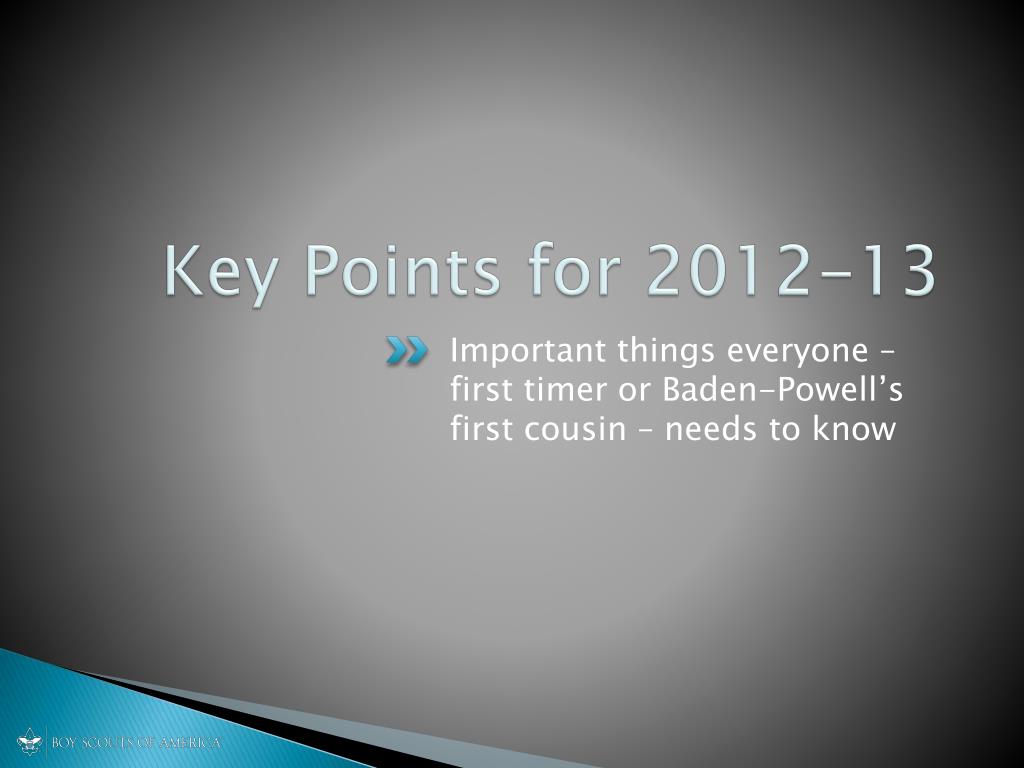 Key Points for 2012-13

Important things everyone – first timer or Baden-Powell's first cousin – needs to know

BOY SCOUTS OF AMERICA